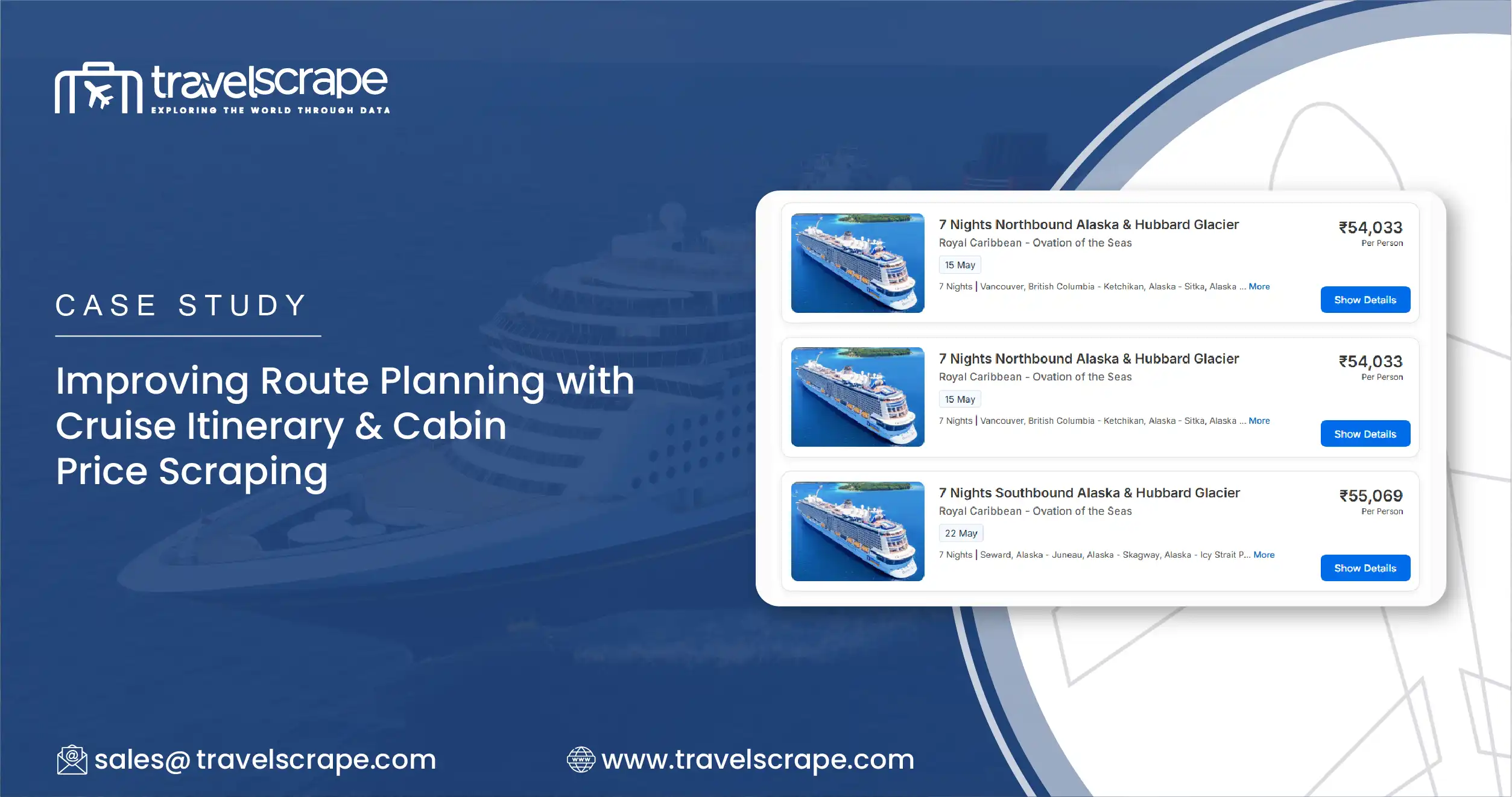 travelscrape
EXPLORING THE WORLD THROUGH DATA

CASE STUDY

Improving Route Planning with Cruise Itinerary & Cabin Price Scraping

7 Nights Northbound Alaska & Hubbard Glacier
Royal Caribbean - Ovation of the Seas
15 May
7 Nights | Vancouver, British Columbia - Ketchikan, Alaska - Sitka, Alaska ... More
₹54,033
Per Person
Show Details

7 Nights Northbound Alaska & Hubbard Glacier
Royal Caribbean - Ovation of the Seas
15 May
7 Nights | Vancouver, British Columbia - Ketchikan, Alaska - Sitka, Alaska ... More
₹54,033
Per Person
Show Details

7 Nights Southbound Alaska & Hubbard Glacier
Royal Caribbean - Ovation of the Seas
22 May
7 Nights | Seward, Alaska - Juneau, Alaska - Skagway, Alaska - Icy Strait P... More
₹55,069
Per Person
Show Details

sales@ travelscrape.com
www.travelscrape.com